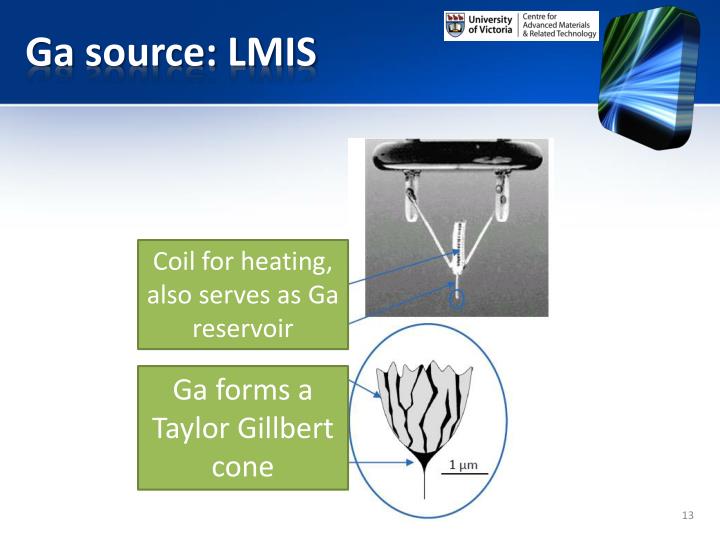 Ga source: LMIS

University of Victoria | Centre for Advanced Materials & Related Technology

Coil for heating, also serves as Ga reservoir

Ga forms a Taylor Gillbert cone

1 μm

13